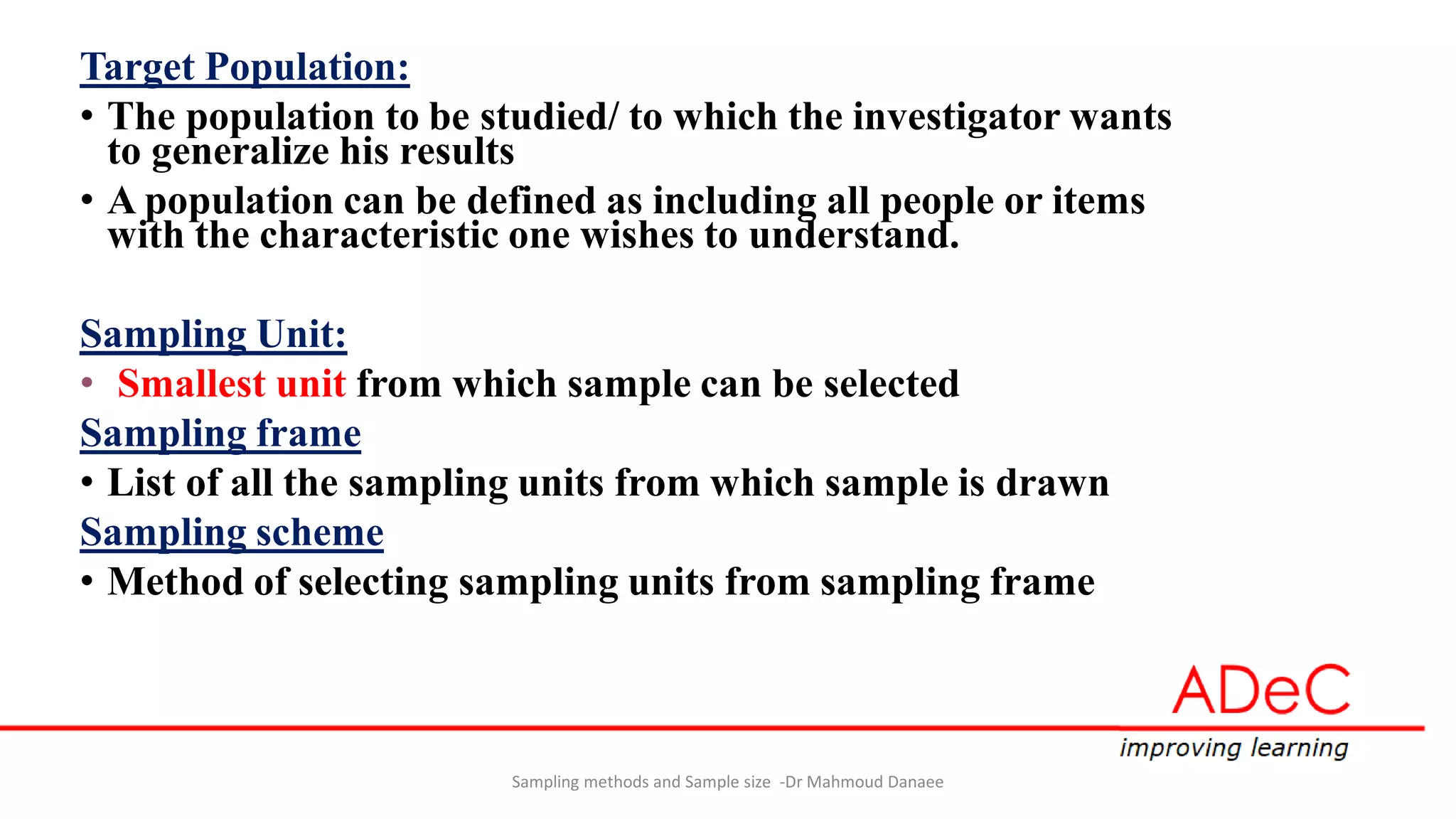 Target Population:

• The population to be studied/ to which the investigator wants to generalize his results

• A population can be defined as including all people or items with the characteristic one wishes to understand.

Sampling Unit:

• Smallest unit from which sample can be selected

Sampling frame

• List of all the sampling units from which sample is drawn

Sampling scheme

• Method of selecting sampling units from sampling frame

ADeC

improving learning

Sampling methods and Sample size -Dr Mahmoud Danaee